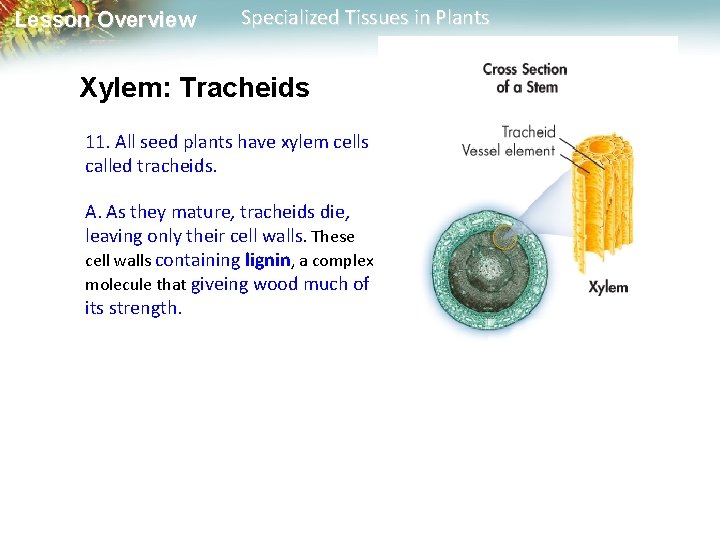 Lesson Overview

Specialized Tissues in Plants

Xylem: Tracheids

11. All seed plants have xylem cells called tracheids.

A. As they mature, tracheids die, leaving only their cell walls. These cell walls containing lignin, a complex molecule that giveing wood much of its strength.

Cross Section of a Stem

Tracheid

Vessel element

Xylem